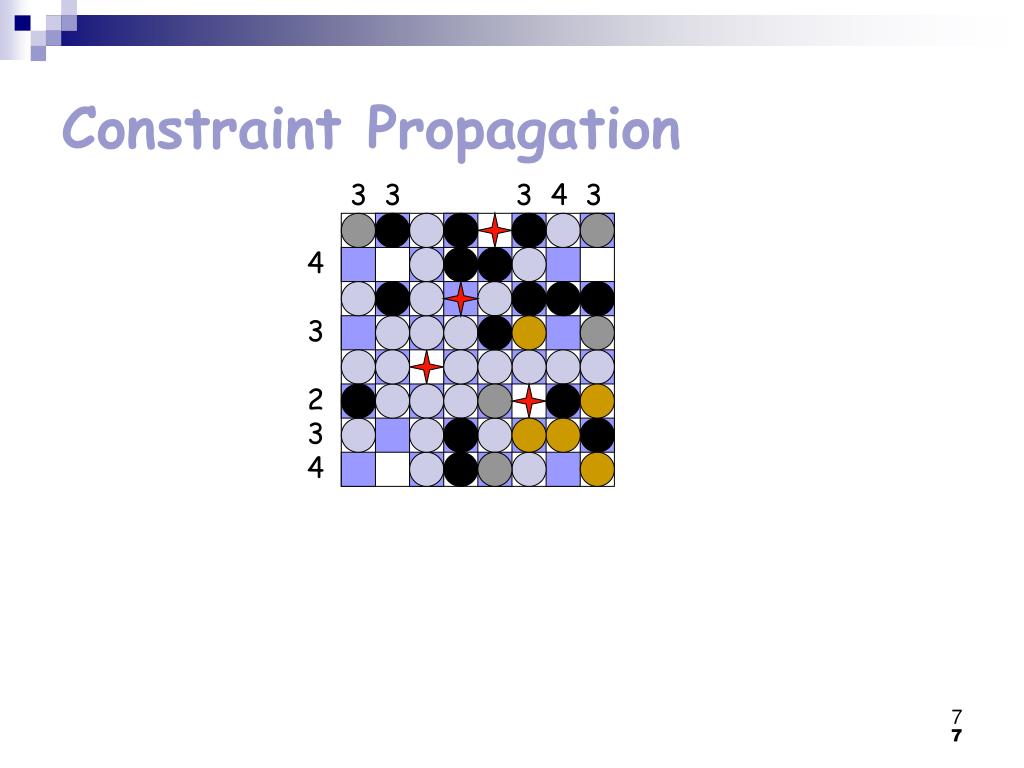 Constraint Propagation

3 3 3 4 3

4

3

2
3
4

7
7